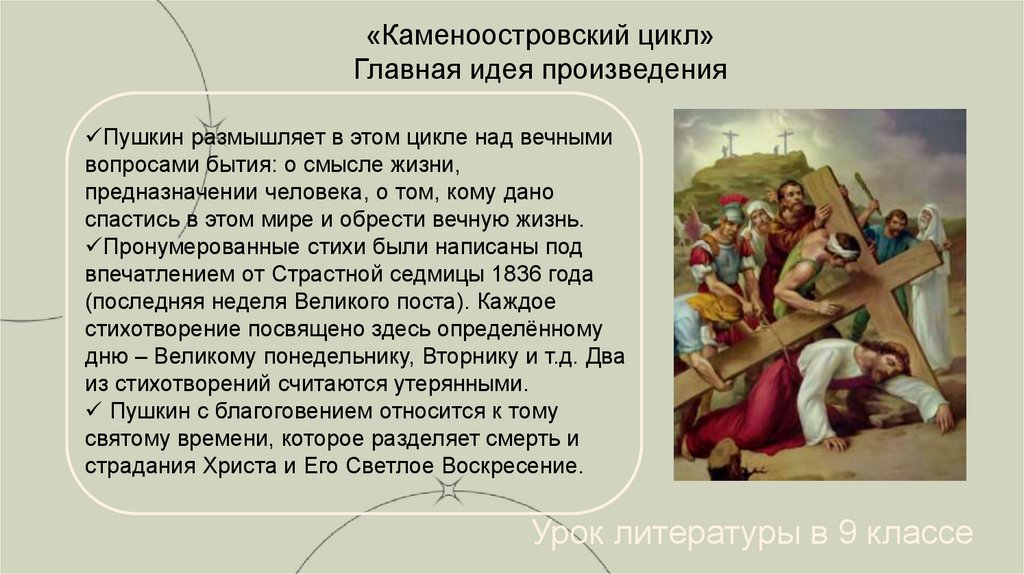 «Каменоостровский цикл»
Главная идея произведения

✓Пушкин размышляет в этом цикле над вечными вопросами бытия: о смысле жизни, предназначении человека, о том, кому дано спастись в этом мире и обрести вечную жизнь.
✓Пронумерованные стихи были написаны под впечатлением от Страстной седмицы 1836 года (последняя неделя Великого поста). Каждое стихотворение посвящено здесь определённому дню – Великому понедельнику, Вторнику и т.д. Два из стихотворений считаются утерянными.
✓ Пушкин с благоговением относится к тому святому времени, которое разделяет смерть и страдания Христа и Его Светлое Воскресение.

Урок литературы в 9 классе